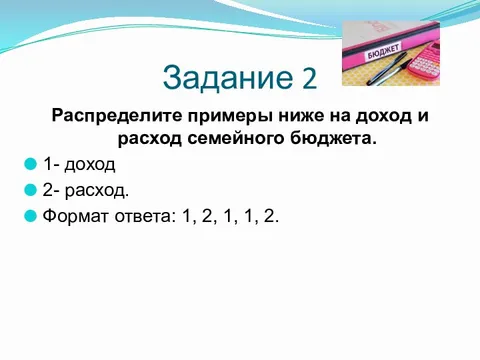 БЮДЖЕТ

Задание 2

Распределите примеры ниже на доход и расход семейного бюджета.

1- доход

2- расход.

Формат ответа: 1, 2, 1, 1, 2.